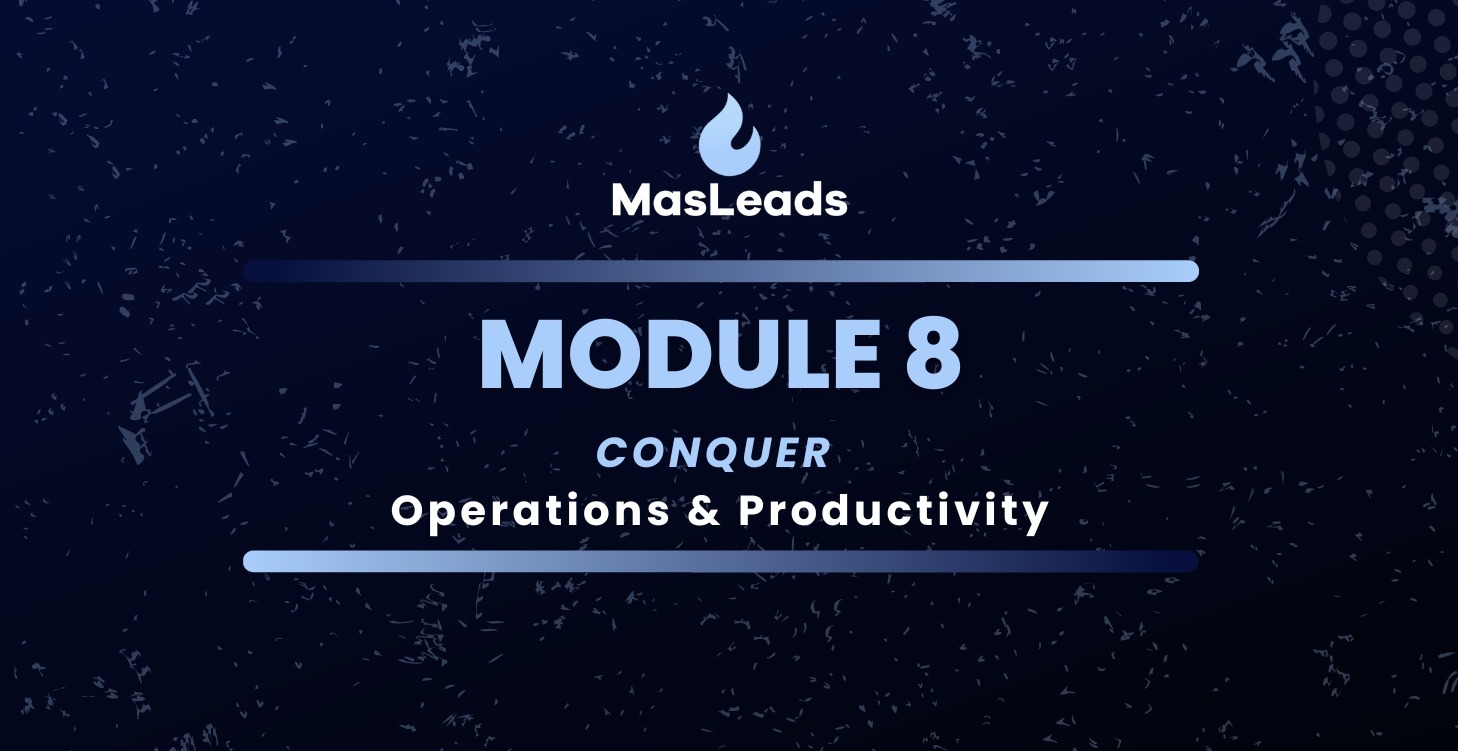 MasLeads

MODULE 8

CONQUER

Operations & Productivity